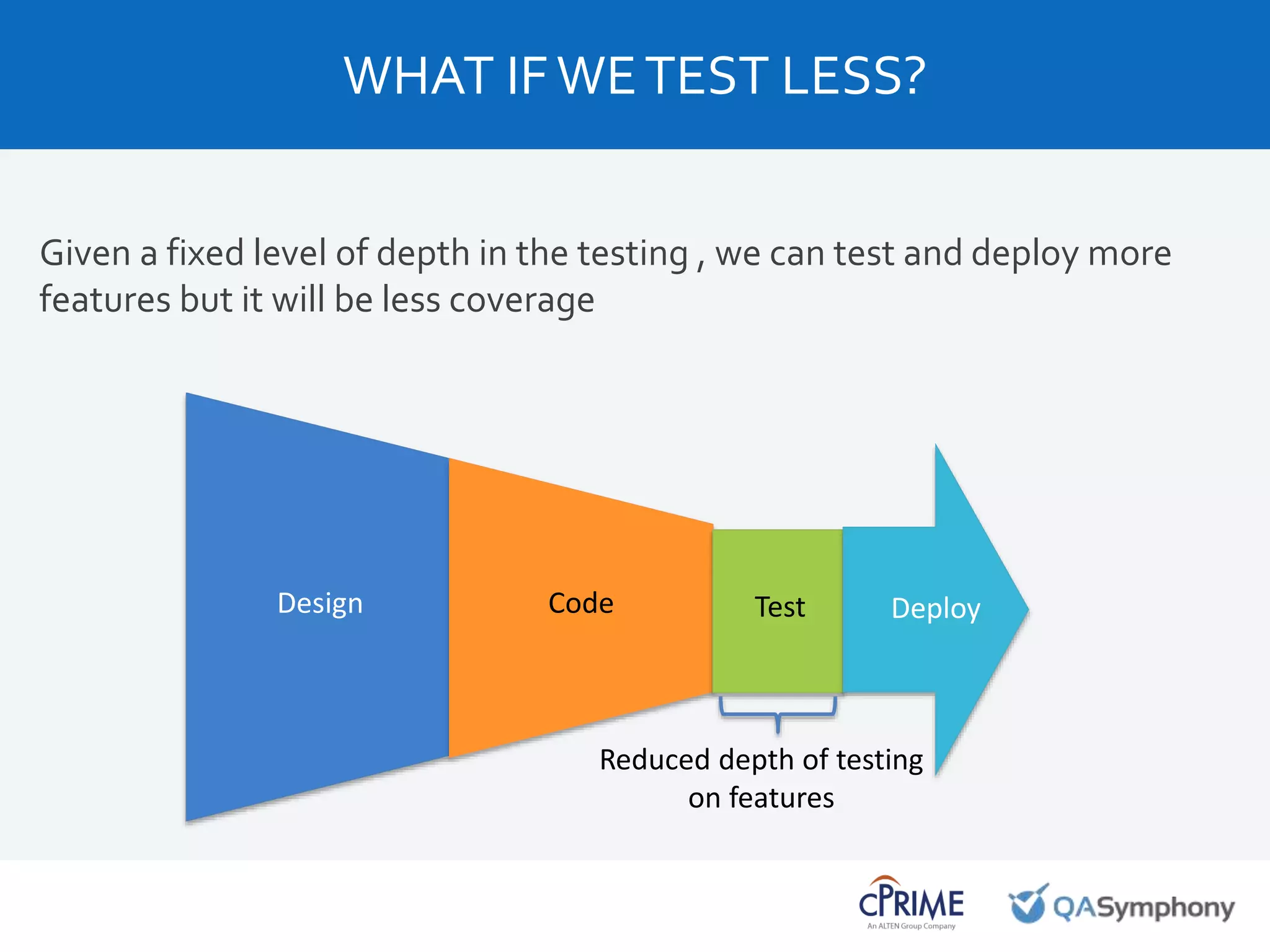 WHAT IF WE TEST LESS?

Given a fixed level of depth in the testing , we can test and deploy more features but it will be less coverage

Design

Code

Test

Deploy

Reduced depth of testing on features

cPRIME
An ALTEN Group Company

QASymphony